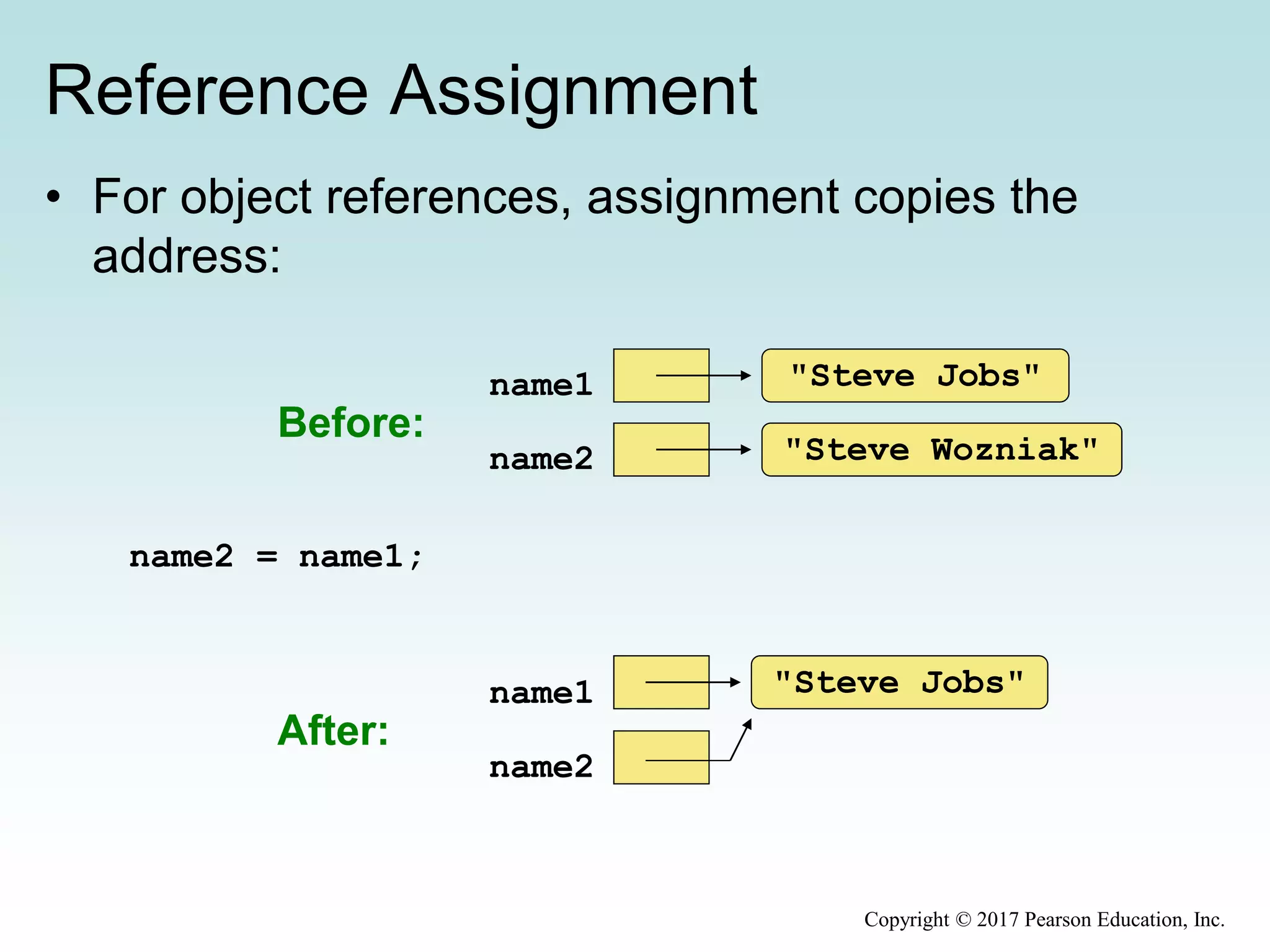 Reference Assignment

• For object references, assignment copies the address:

Before:

name1

"Steve Jobs"

name2

"Steve Wozniak"

name2 = name1;

After:

name1

"Steve Jobs"

name2

Copyright © 2017 Pearson Education, Inc.